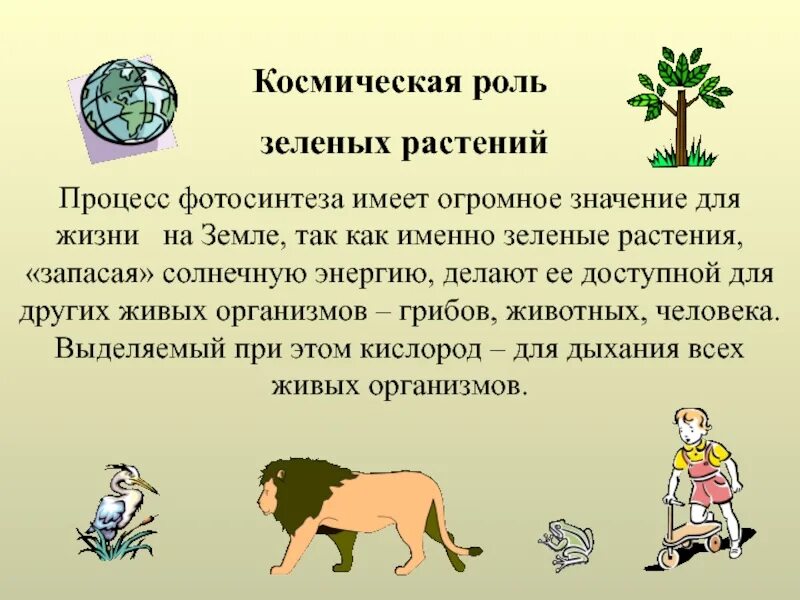 Космическая роль

зеленых растений

Процесс фотосинтеза имеет огромное значение для жизни на Земле, так как именно зеленые растения, «запасая» солнечную энергию, делают ее доступной для других живых организмов – грибов, животных, человека. Выделяемый при этом кислород – для дыхания всех живых организмов.